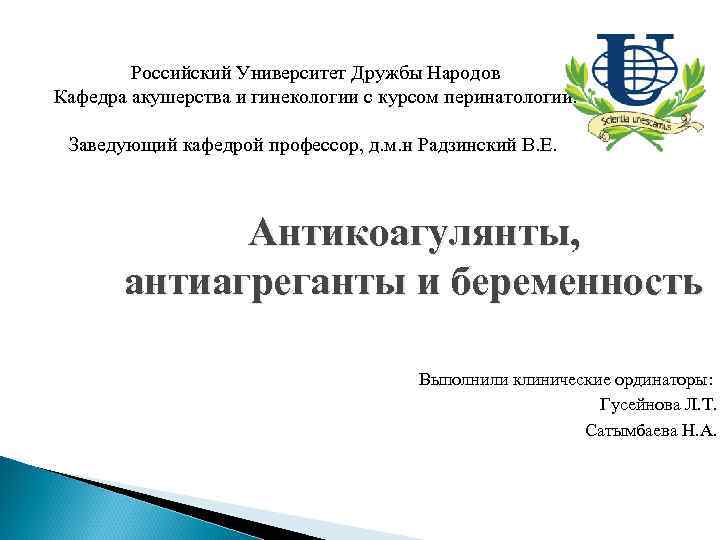 Российский Университет Дружбы Народов
Кафедра акушерства и гинекологии с курсом перинатологии.

Заведующий кафедрой профессор, д.м.н Радзинский В.Е.

Scientia unescamus

Антикоагулянты, антиагреганты и беременность

Выполнили клинические ординаторы:
Гусейнова Л.Т.
Сатымбаева Н.А.